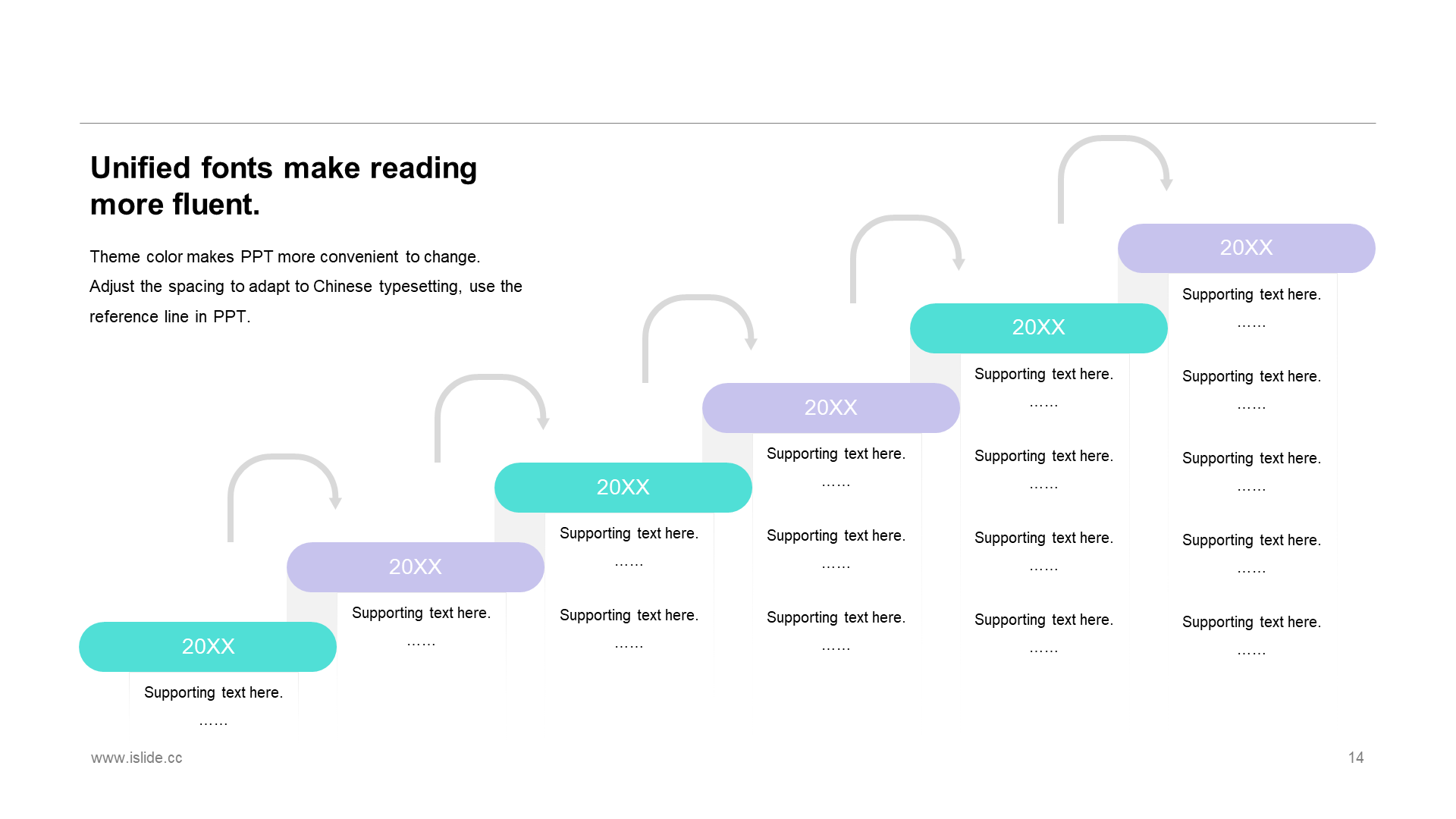 Unified fonts make reading more fluent.

Theme color makes PPT more convenient to change. Adjust the spacing to adapt to Chinese typesetting, use the reference line in PPT.

20XX

Supporting text here.
……

20XX

Supporting text here.
……

20XX

Supporting text here.
……

Supporting text here.
……

20XX

Supporting text here.
……

Supporting text here.
……

Supporting text here.
……

20XX

Supporting text here.
……

Supporting text here.
……

Supporting text here.
……

Supporting text here.
……

20XX

Supporting text here.
……

Supporting text here.
……

Supporting text here.
……

Supporting text here.
……

Supporting text here.
……

www.islide.cc

14